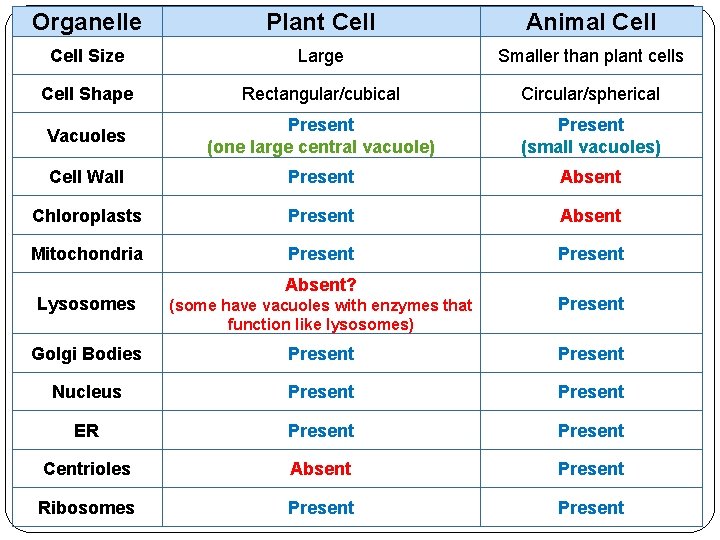 | Organelle | Plant Cell | Animal Cell |
|---|---|---|
| Cell Size | Large | Smaller than plant cells |
| Cell Shape | Rectangular/cubical | Circular/spherical |
| Vacuoles | Present (one large central vacuole) | Present (small vacuoles) |
| Cell Wall | Present | Absent |
| Chloroplasts | Present | Absent |
| Mitochondria | Present | Present |
| Lysosomes | Absent? (some have vacuoles with enzymes that function like lysosomes) | Present |
| Golgi Bodies | Present | Present |
| Nucleus | Present | Present |
| ER | Present | Present |
| Centrioles | Absent | Present |
| Ribosomes | Present | Present |